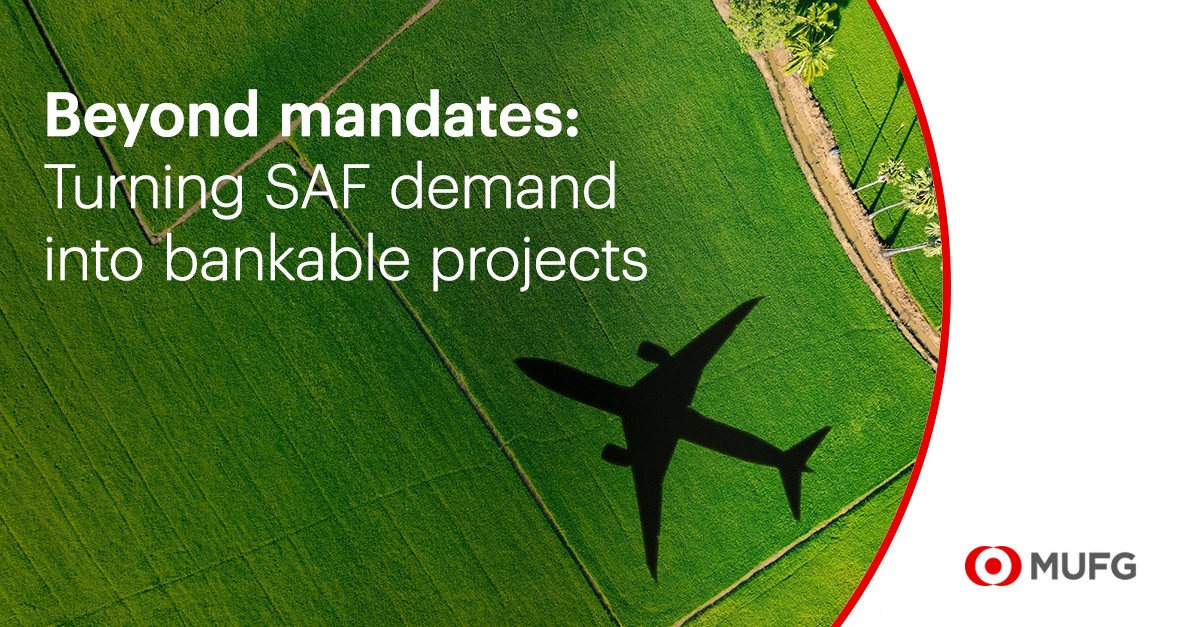 Beyond mandates:
Turning SAF demand into bankable projects

MUFG